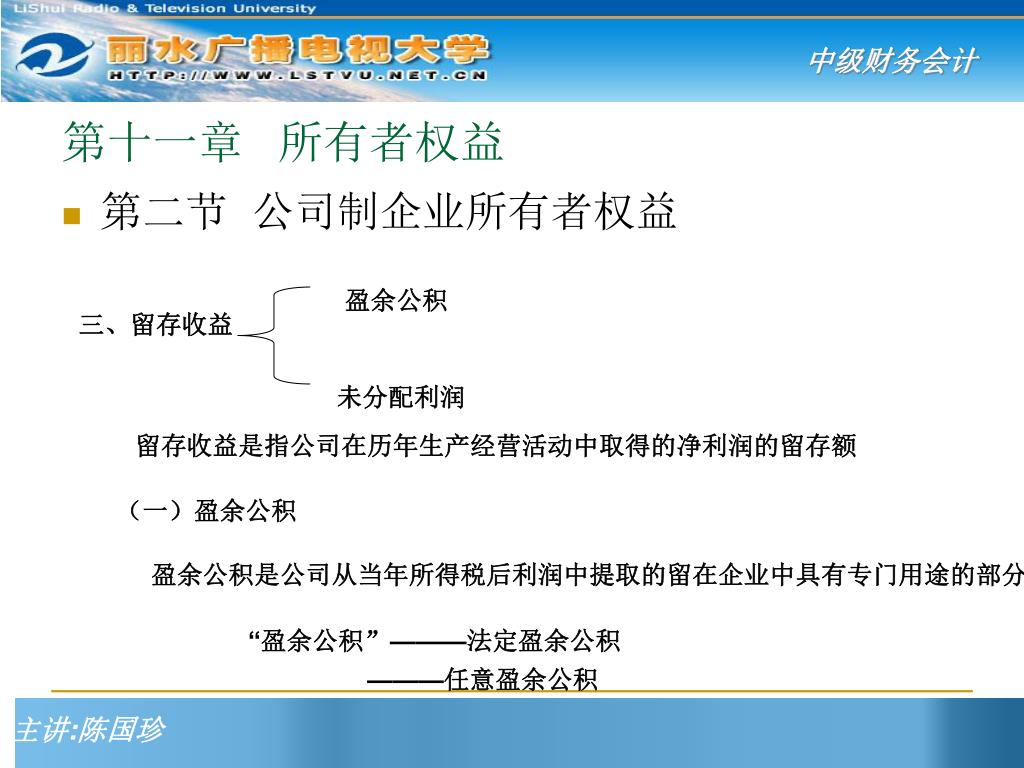 LiShui Radio & Television University

丽水广播电视大学
HTTP://WWW.LSTVU.NET.CN

中级财务会计

第十一章 所有者权益

第二节 公司制企业所有者权益

三、留存收益

盈余公积

未分配利润

留存收益是指公司在历年生产经营活动中取得的净利润的留存额

（一）盈余公积

盈余公积是公司从当年所得税后利润中提取的留在企业中具有专门用途的部分

“盈余公积”———法定盈余公积

———任意盈余公积

主讲:陈国珍